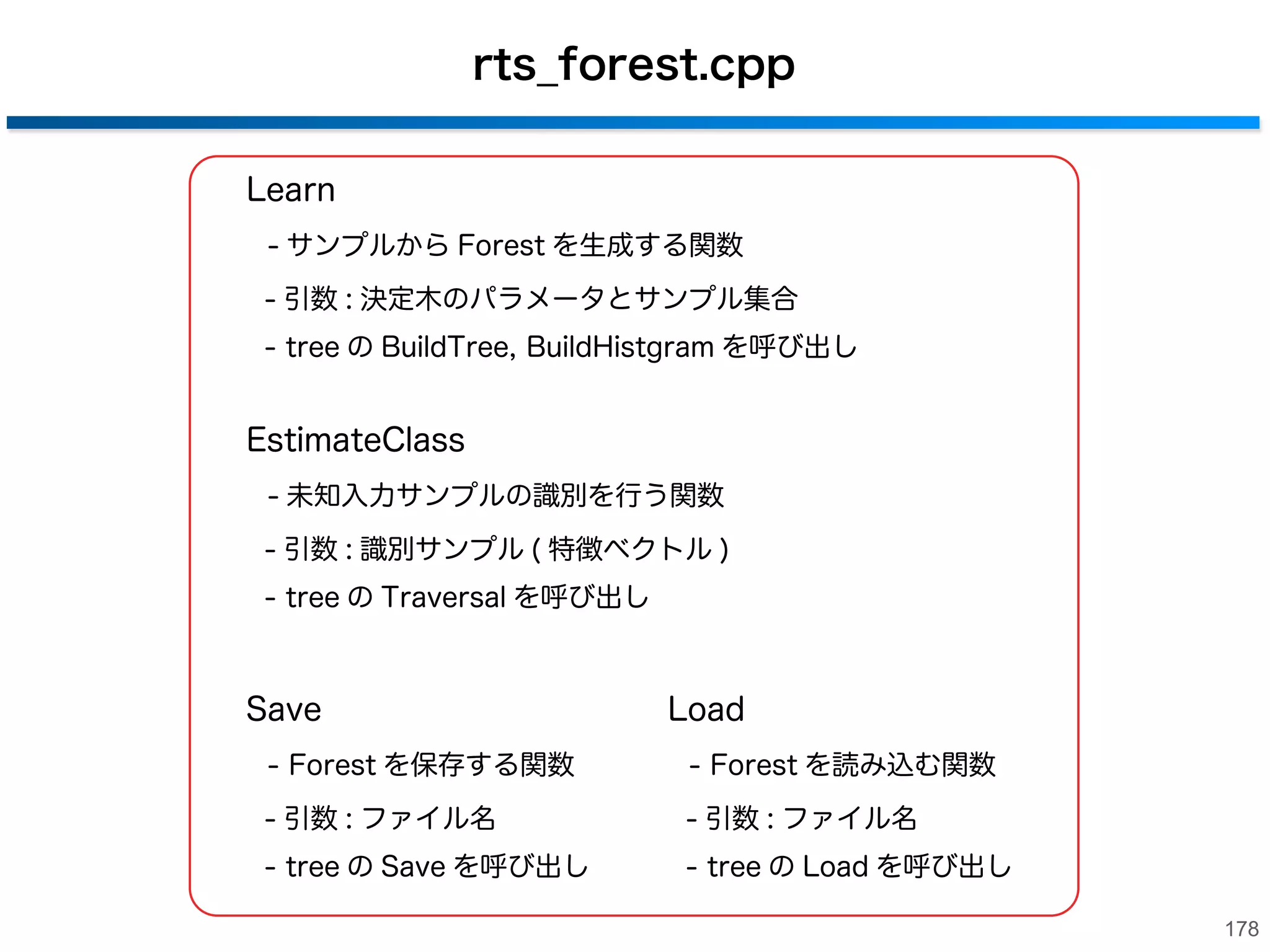 rts_forest.cpp

Learn

- サンプルから Forest を生成する関数

- 引数 : 決定木のパラメータとサンプル集合

- tree の BuildTree, BuildHistgram を呼び出し

EstimateClass

- 未知入力サンプルの識別を行う関数

- 引数 : 識別サンプル ( 特徴ベクトル )

- tree の Traversal を呼び出し

Save

- Forest を保存する関数

- 引数 : ファイル名

- tree の Save を呼び出し

Load

- Forest を読み込む関数

- 引数 : ファイル名

- tree の Load を呼び出し

178